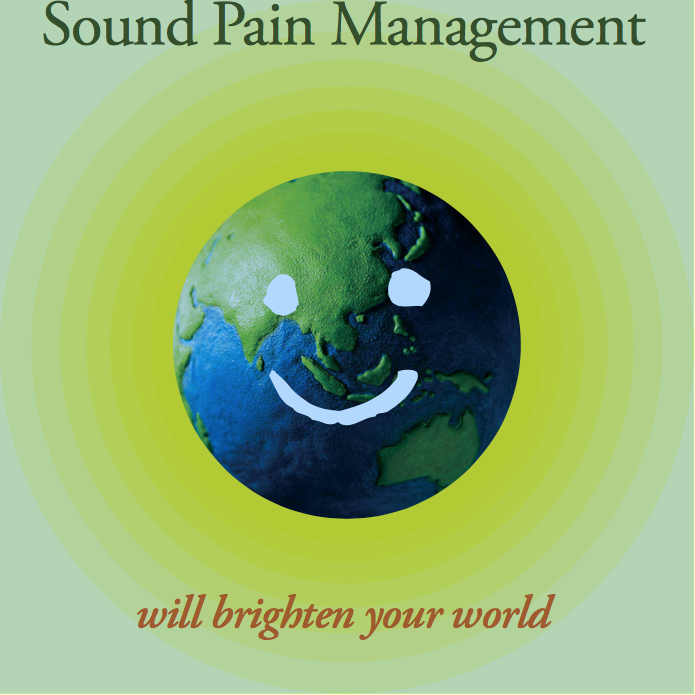 Sound Pain Management

will brighten your world